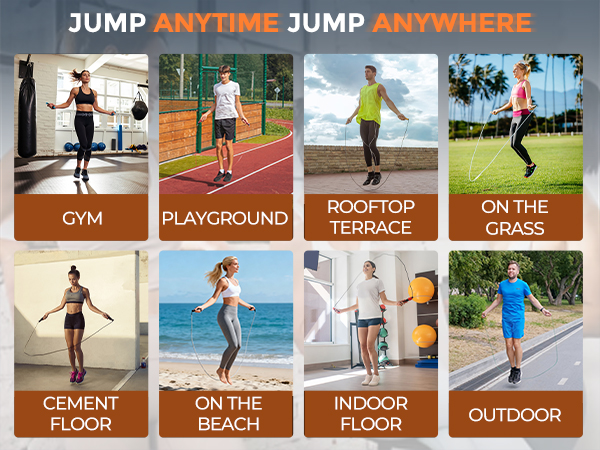 JUMP ANYTIME JUMP ANYWHERE

GYM

PLAYGROUND

ROOFTOP TERRACE

ON THE GRASS

CEMENT FLOOR

ON THE BEACH

INDOOR FLOOR

OUTDOOR